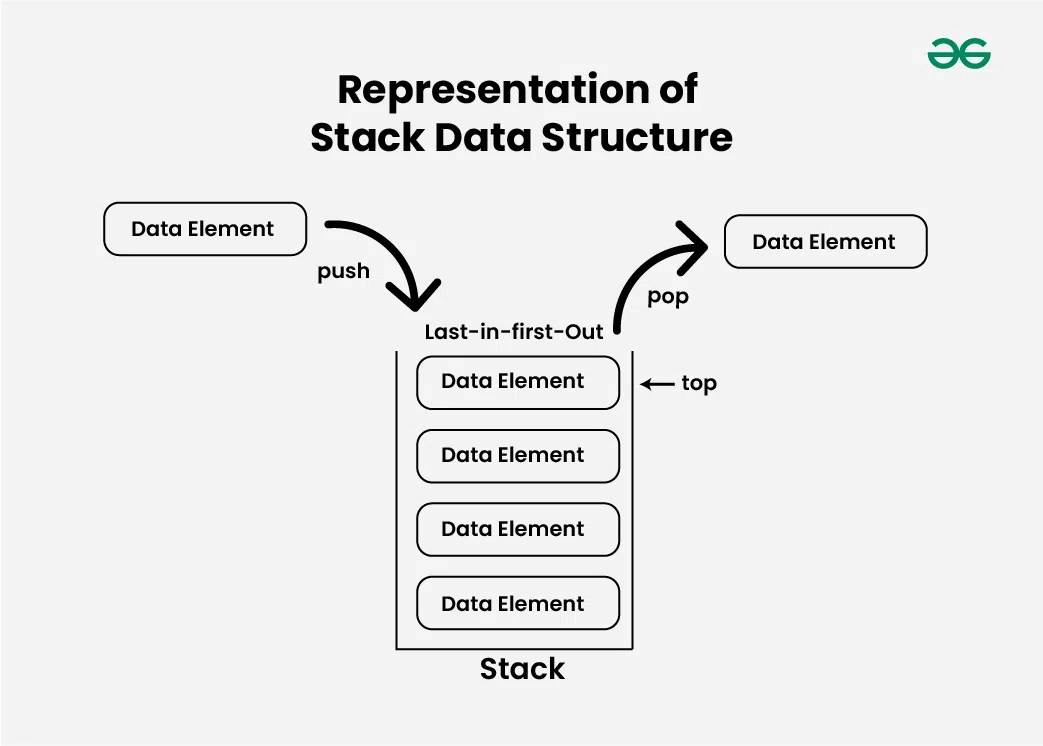 Representation of Stack Data Structure

Data Element

push

Data Element

pop

Last-in-first-Out

Data Element

top

Data Element

Data Element

Data Element

Stack